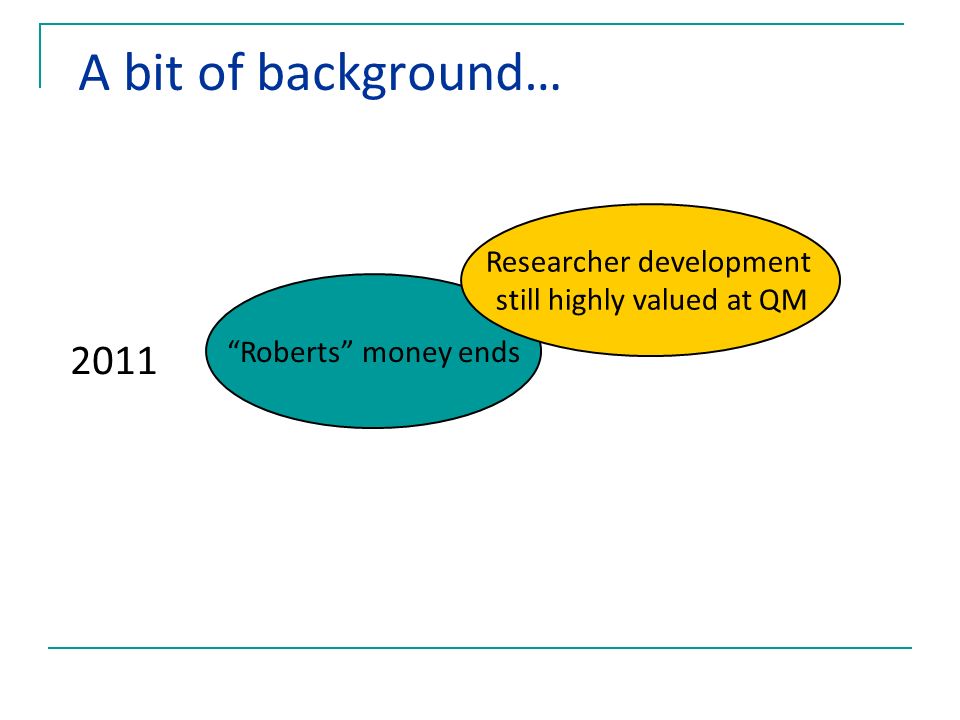 A bit of background…

2011

“Roberts” money ends

Researcher development still highly valued at QM